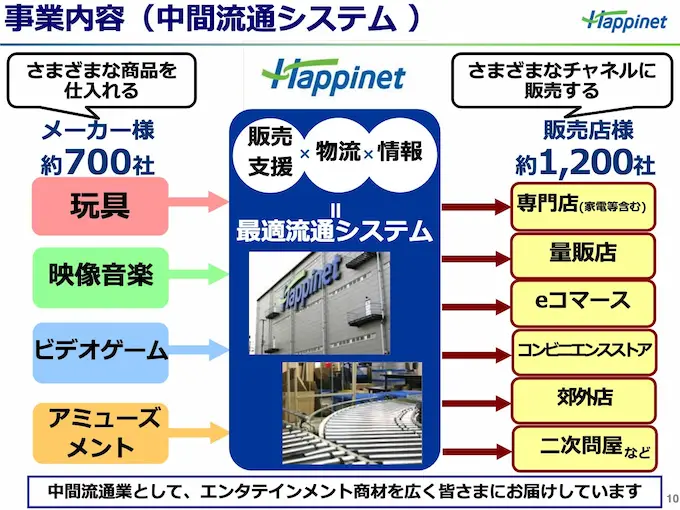 事業内容（中間流通システム ）

Happinet

さまざまな商品を仕入れる

メーカー様
約700社

玩具

映像音楽

ビデオゲーム

アミューズメント

Happinet

販売支援 × 物流 × 情報

=
最適流通システム

Happinet

さまざまなチャネルに販売する

販売店様
約1,200社

専門店(家電等含む)

量販店

eコマース

コンビニエンスストア

郊外店

二次問屋など

中間流通業として、エンタテインメント商材を広く皆さまにお届けしています

10